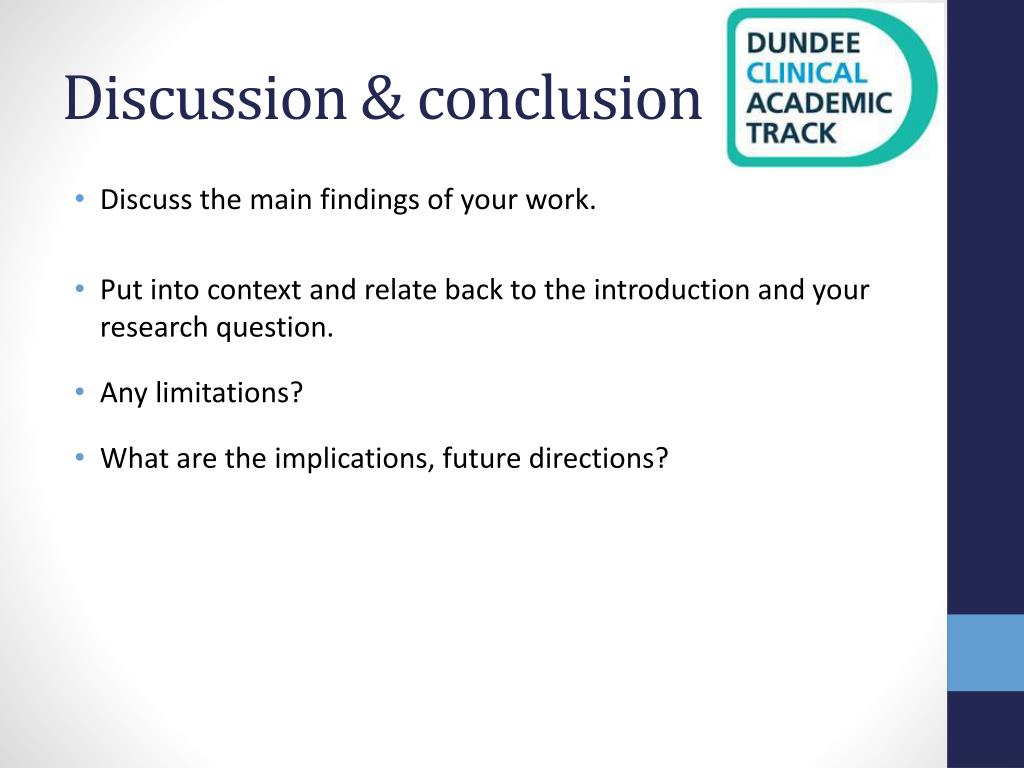 Discussion & conclusion

DUNDEE
CLINICAL
ACADEMIC
TRACK

• Discuss the main findings of your work.

• Put into context and relate back to the introduction and your research question.

• Any limitations?

• What are the implications, future directions?